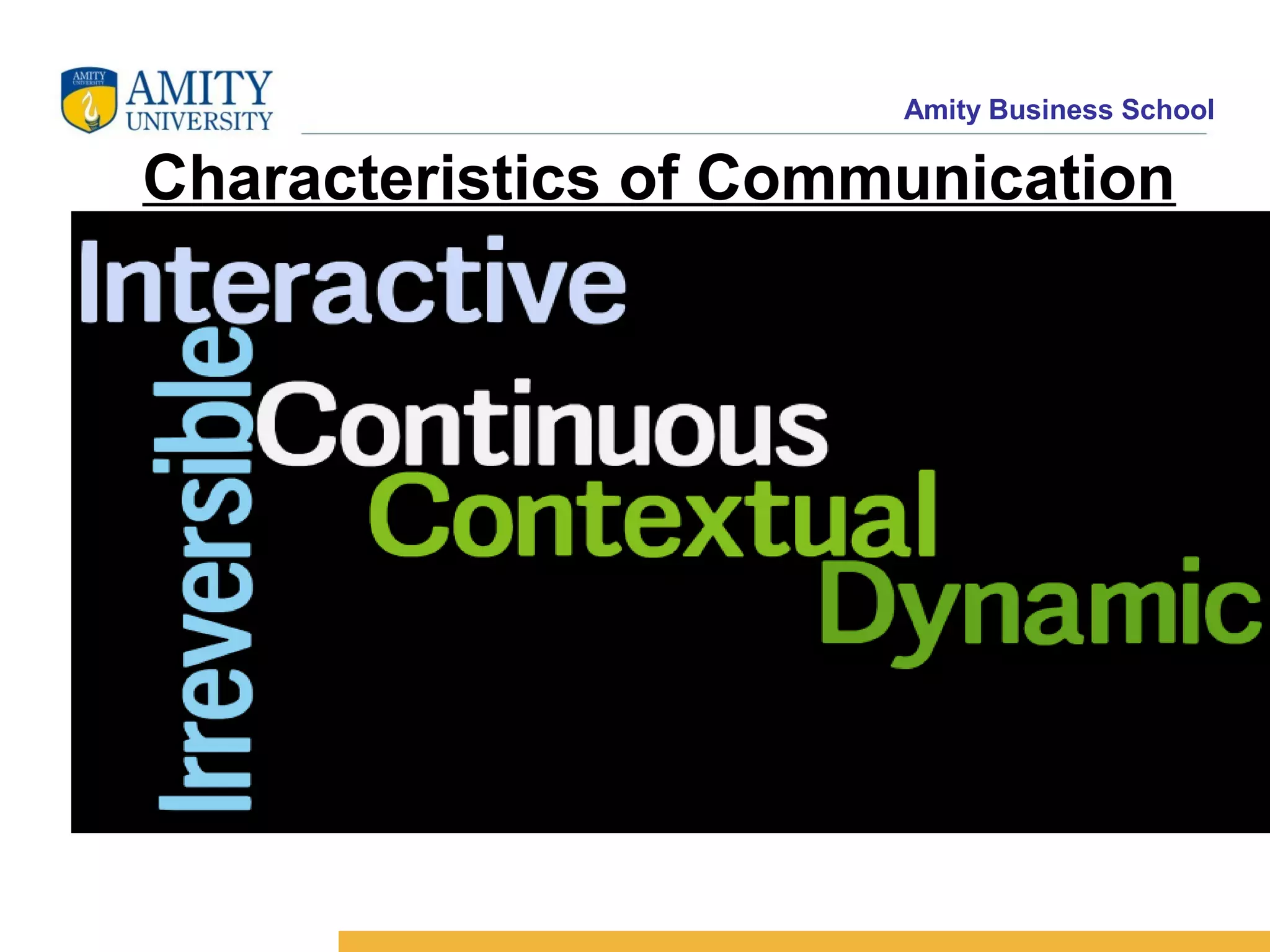 AMITY UNIVERSITY

AMITY UNIVERSITY

Amity Business School

Characteristics of Communication

Interactive

Irreversible

Continuous

Contextual

Dynamic